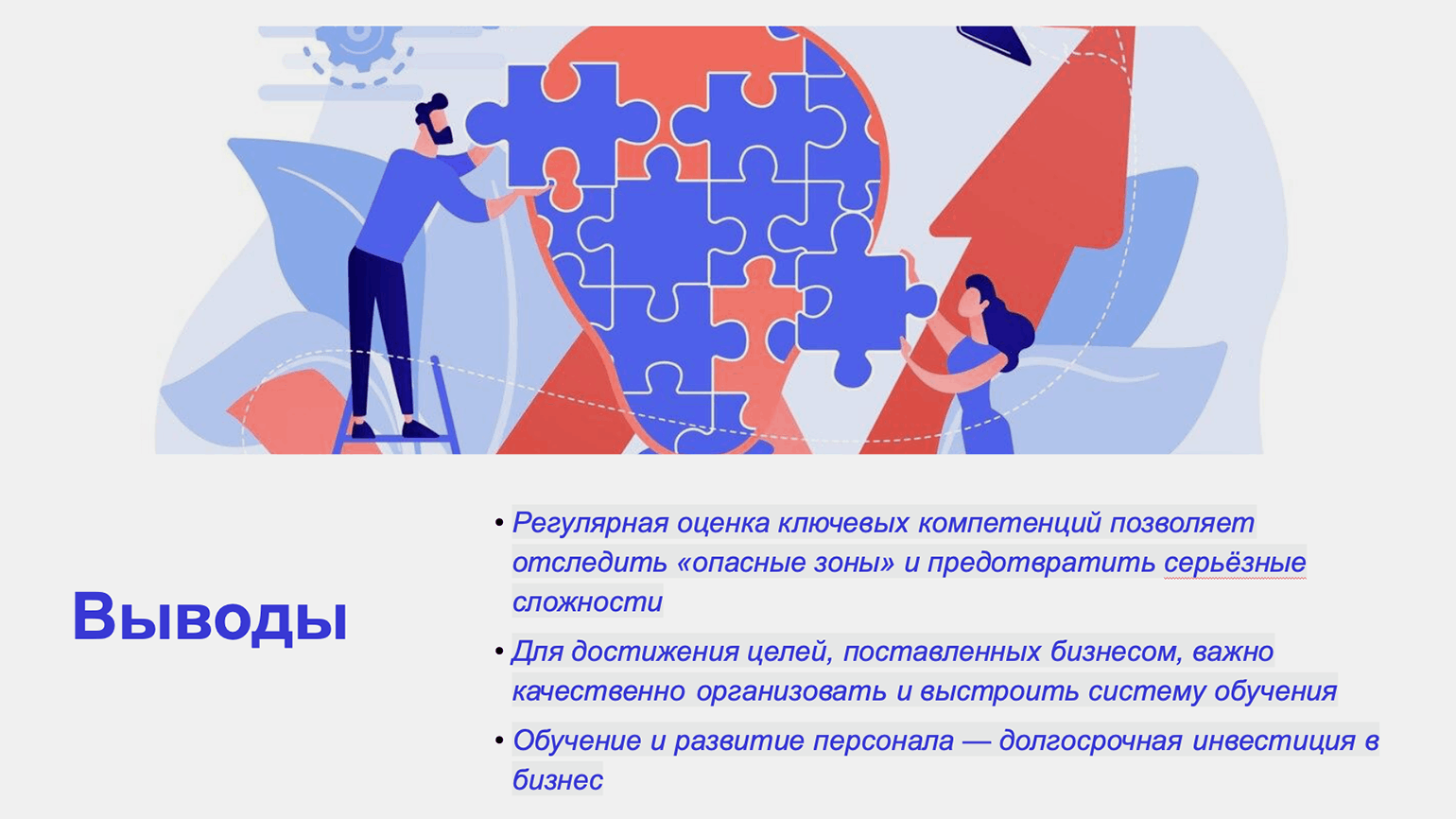 Выводы

• Регулярная оценка ключевых компетенций позволяет отследить «опасные зоны» и предотвратить серьёзные сложности

• Для достижения целей, поставленных бизнесом, важно качественно организовать и выстроить систему обучения

• Обучение и развитие персонала — долгосрочная инвестиция в бизнес